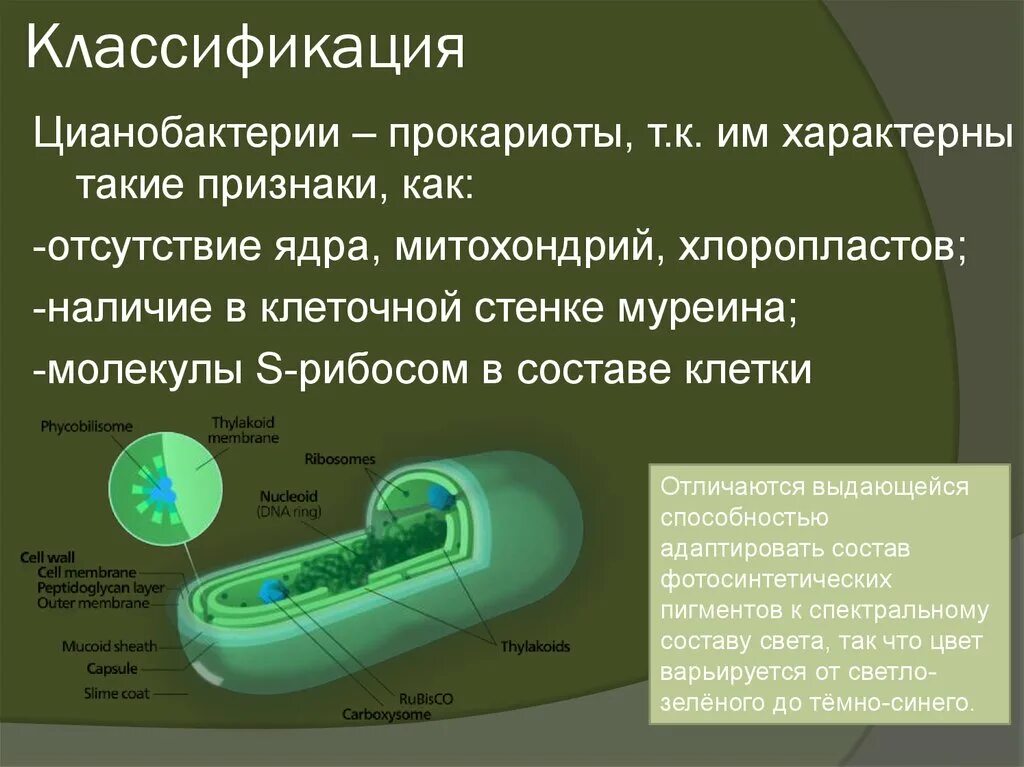 Классификация

Цианобактерии – прокариоты, т.к. им характерны такие признаки, как:

-отсутствие ядра, митохондрий, хлоропластов;

-наличие в клеточной стенке муреина;

-молекулы S-рибосом в составе клетки

Phycobilisome
Thylakoid membrane
Ribosomes
Nucleoid (DNA ring)
Cell wall
Cell membrane
Peptidoglycan layer
Outer membrane
Mucoid sheath
Capsule
Slime coat
Thylakoids
RuBisCO
Carboxysome

Отличаются выдающейся способностью адаптировать состав фотосинтетических пигментов к спектральному составу света, так что цвет варьируется от светло-зелёного до тёмно-синего.